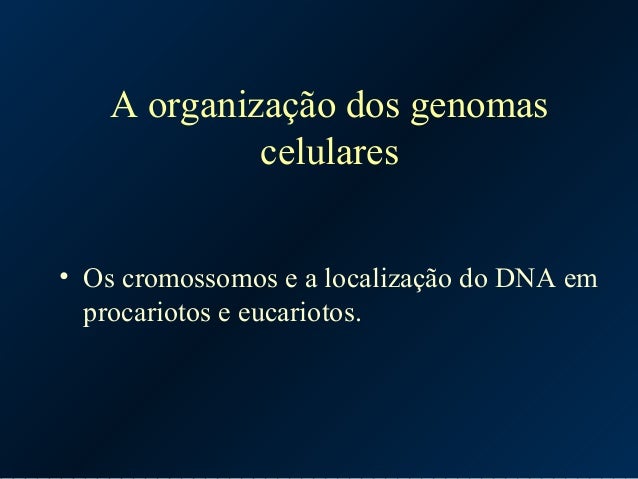 A organização dos genomas celulares

• Os cromossomos e a localização do DNA em procariotos e eucariotos.